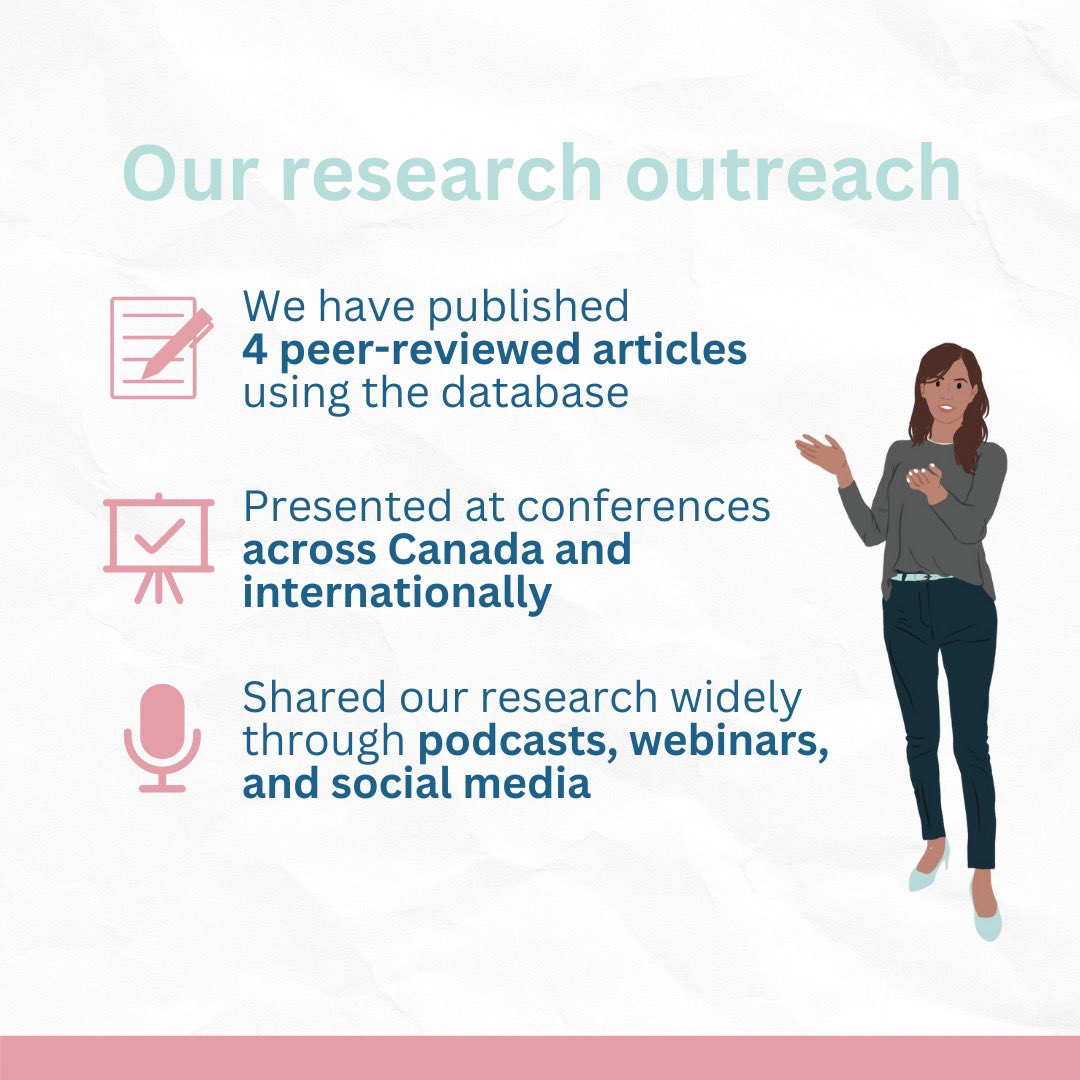 Our research outreach

We have published 4 peer-reviewed articles using the database

Presented at conferences across Canada and internationally

Shared our research widely through podcasts, webinars, and social media